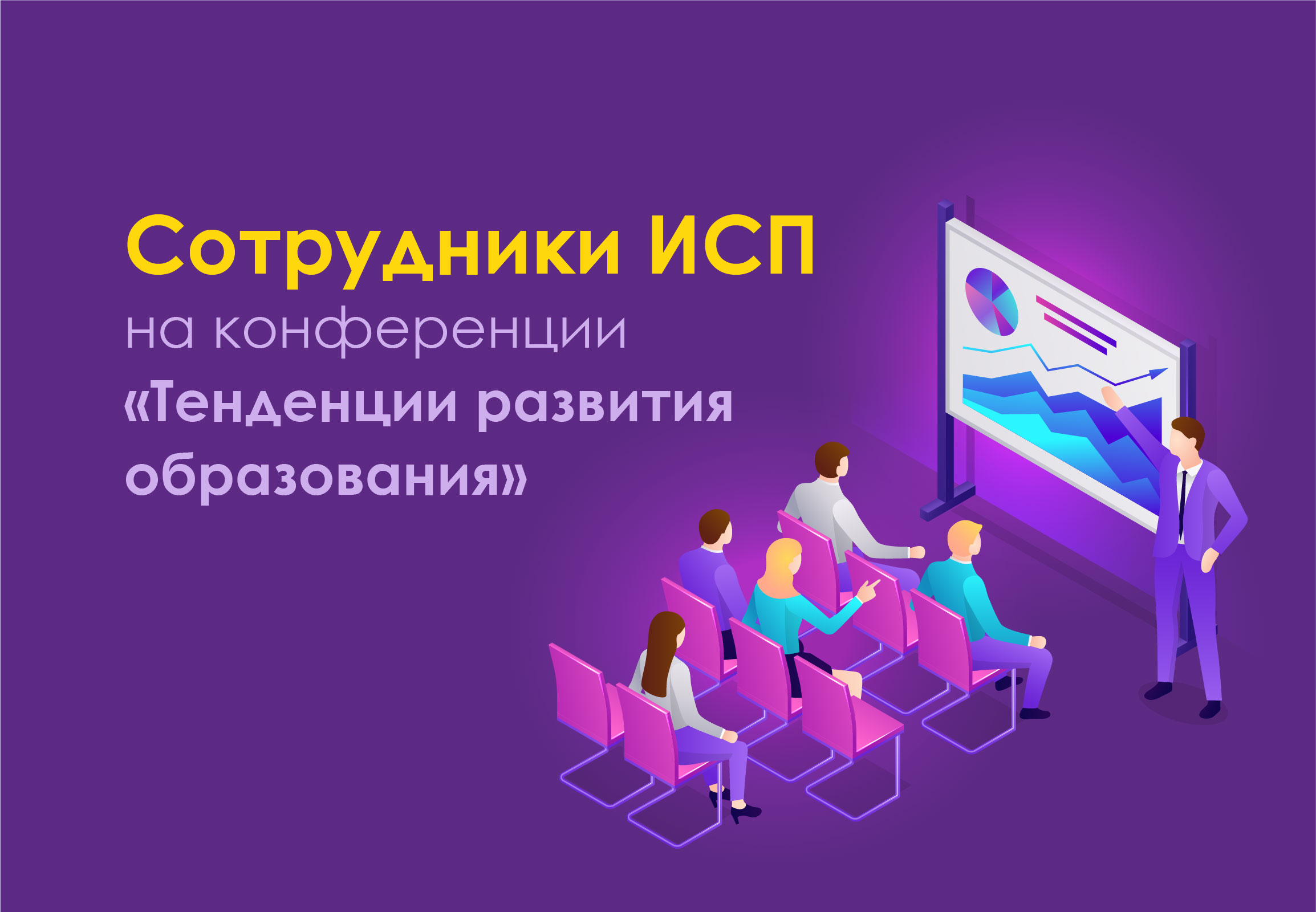 Сотрудники ИСП
на конференции
«Тенденции развития образования»